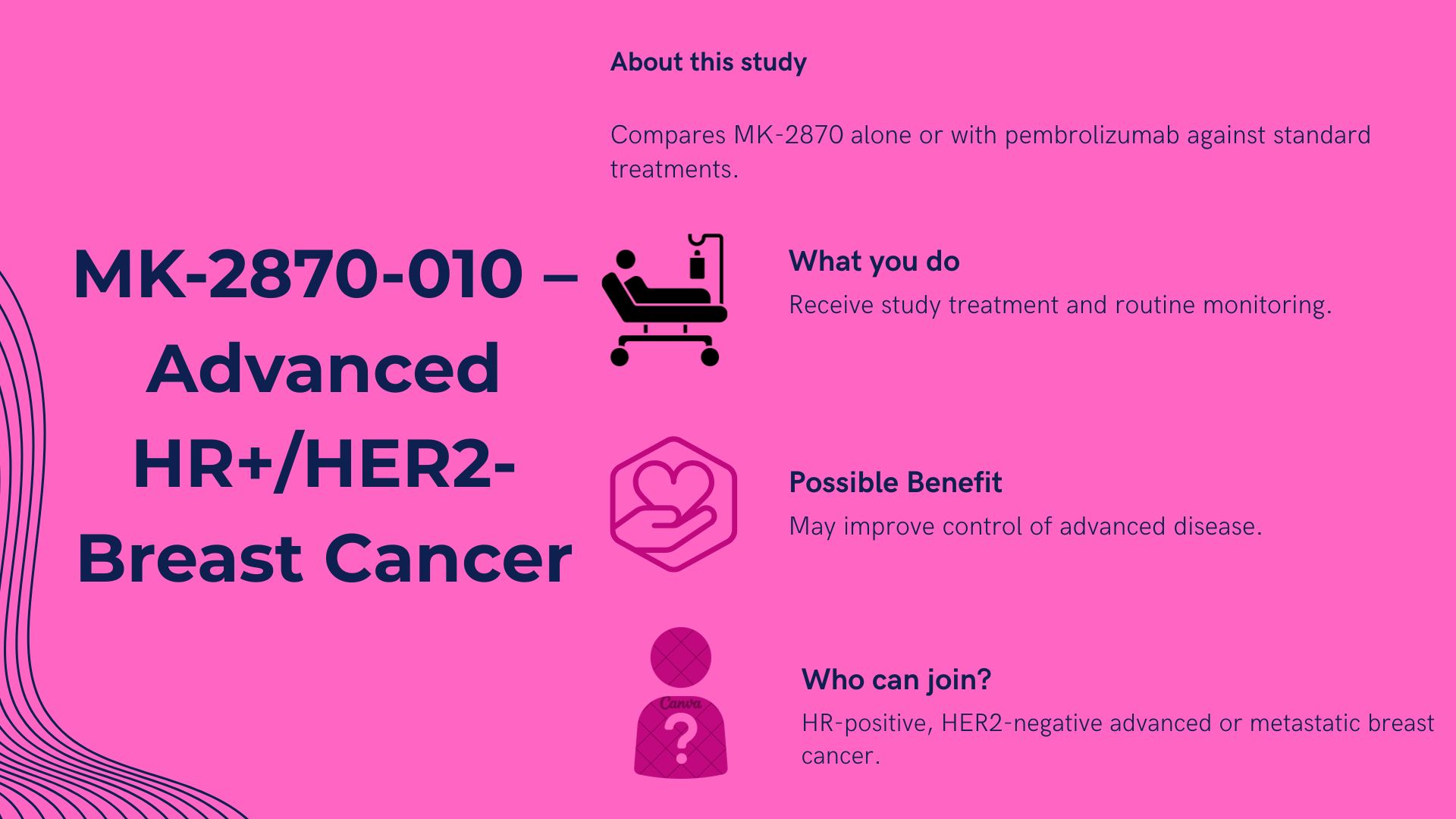 MK-2870-010 – Advanced HR+/HER2- Breast Cancer

About this study

Compares MK-2870 alone or with pembrolizumab against standard treatments.

What you do
Receive study treatment and routine monitoring.

Possible Benefit
May improve control of advanced disease.

Canva

Who can join?
HR-positive, HER2-negative advanced or metastatic breast cancer.